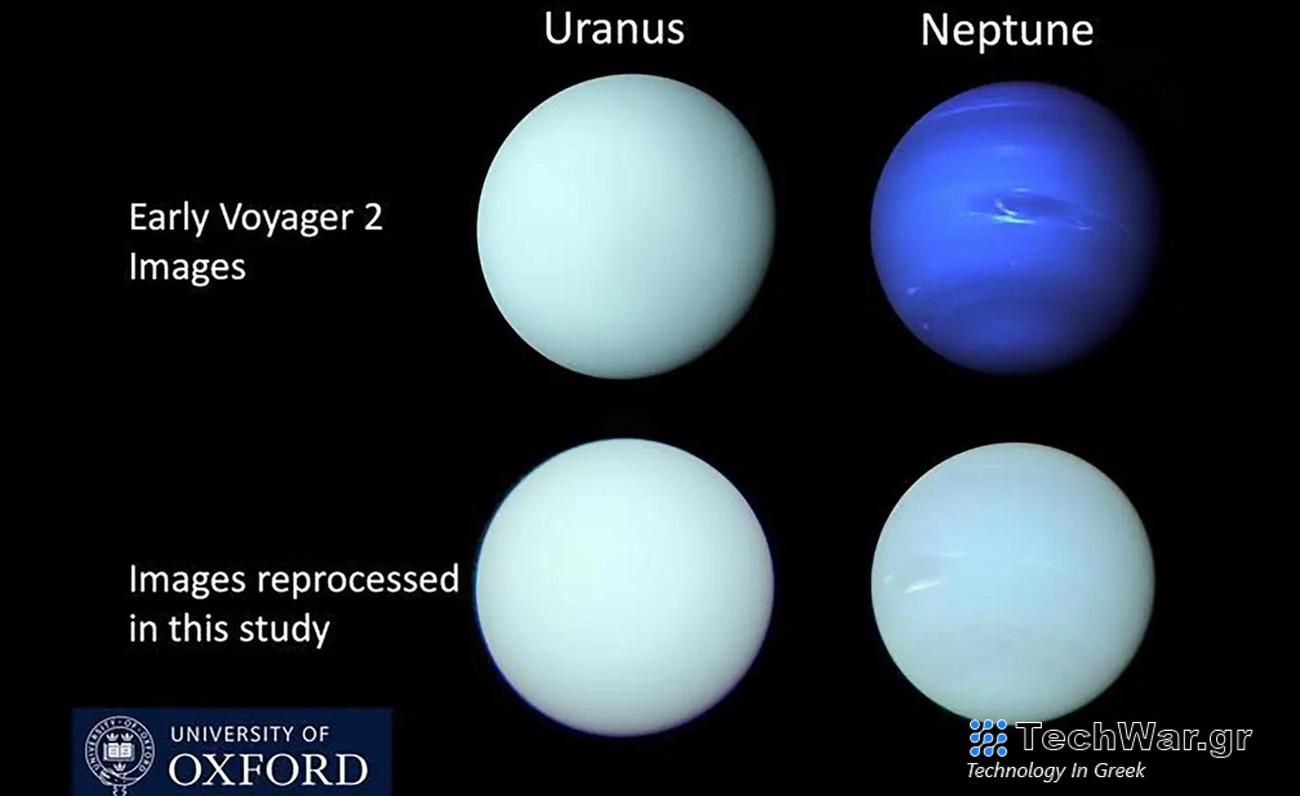 Uranus

Neptune

Early Voyager 2 Images

Images reprocessed in this study

UNIVERSITY OF OXFORD

TechWar.gr
Technology In Greek